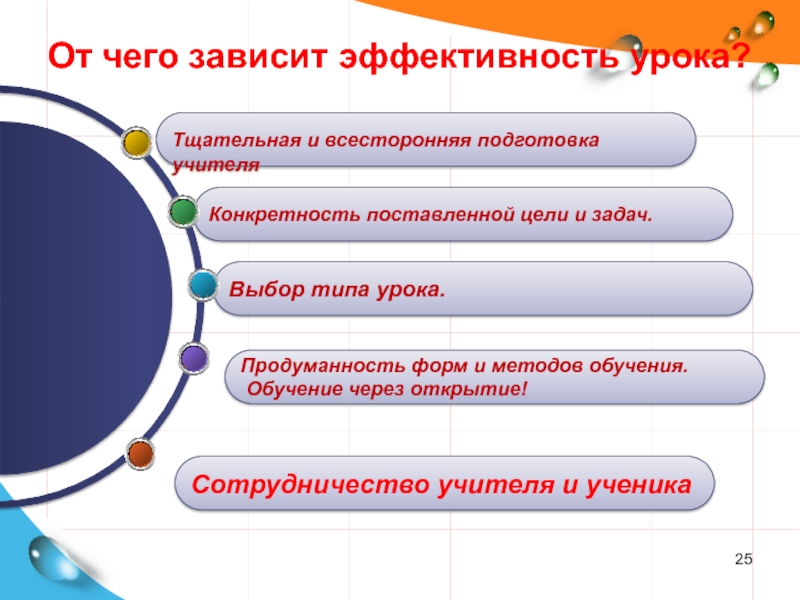 От чего зависит эффективность урока?

Тщательная и всесторонняя подготовка учителя

Конкретность поставленной цели и задач.

Выбор типа урока.

Продуманность форм и методов обучения. Обучение через открытие!

Сотрудничество учителя и ученика

25